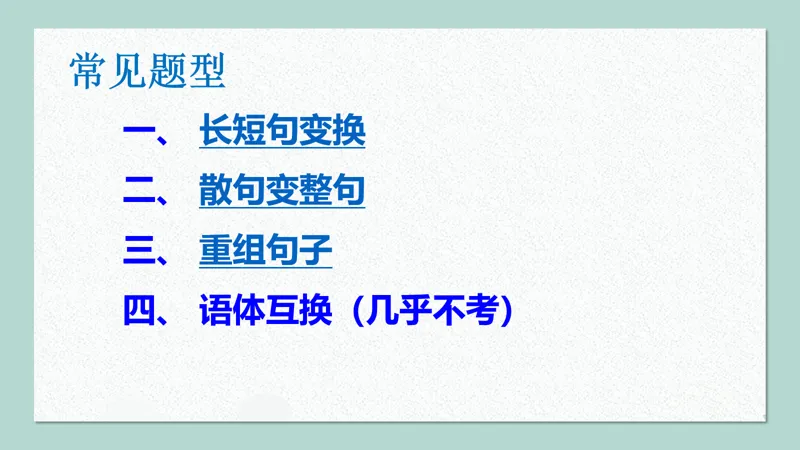 常见题型

一、 长短句变换

二、 散句变整句

三、 重组句子

四、 语体互换（几乎不考）